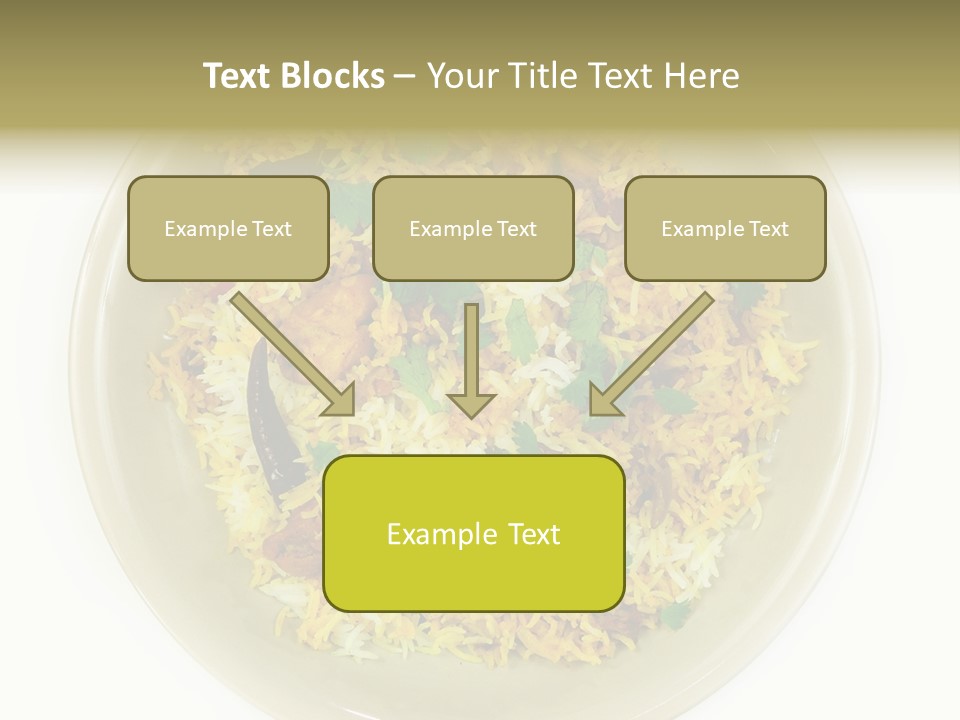 Text Blocks – Your Title Text Here

Example Text

Example Text

Example Text

Example Text